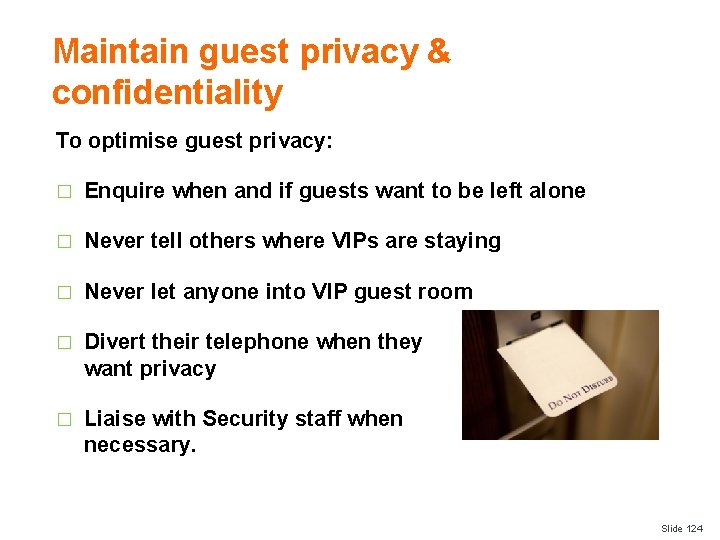 Maintain guest privacy & confidentiality

To optimise guest privacy:

□ Enquire when and if guests want to be left alone

□ Never tell others where VIPs are staying

□ Never let anyone into VIP guest room

□ Divert their telephone when they want privacy

□ Liaise with Security staff when necessary.

DO NOT DISTURB

Slide 124